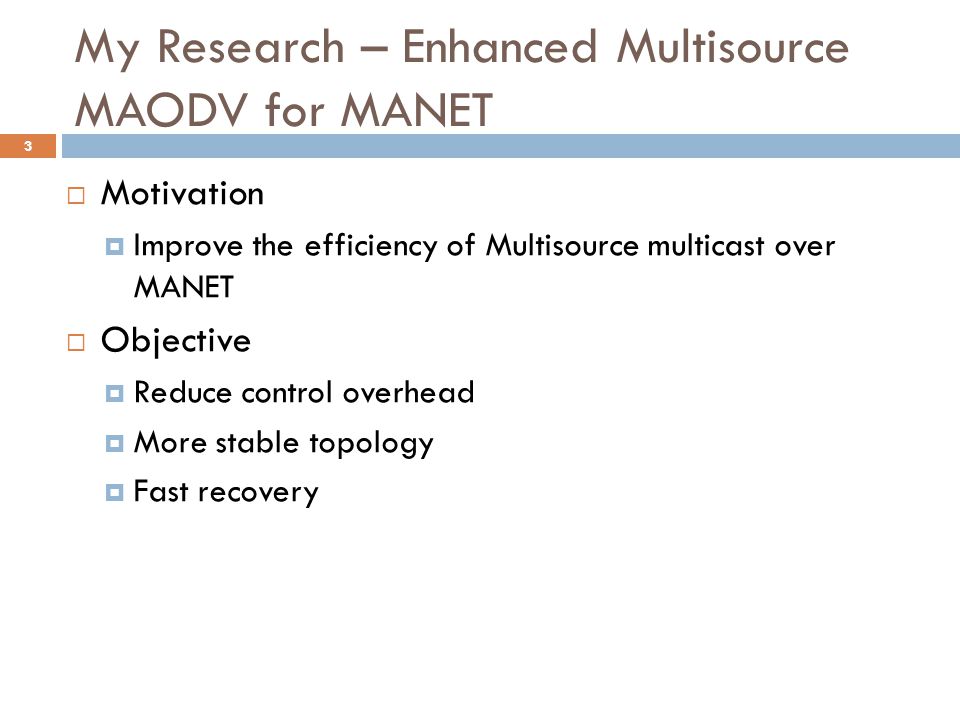 My Research – Enhanced Multisource MAODV for MANET

3

Motivation

Improve the efficiency of Multisource multicast over MANET

Objective

Reduce control overhead

More stable topology

Fast recovery